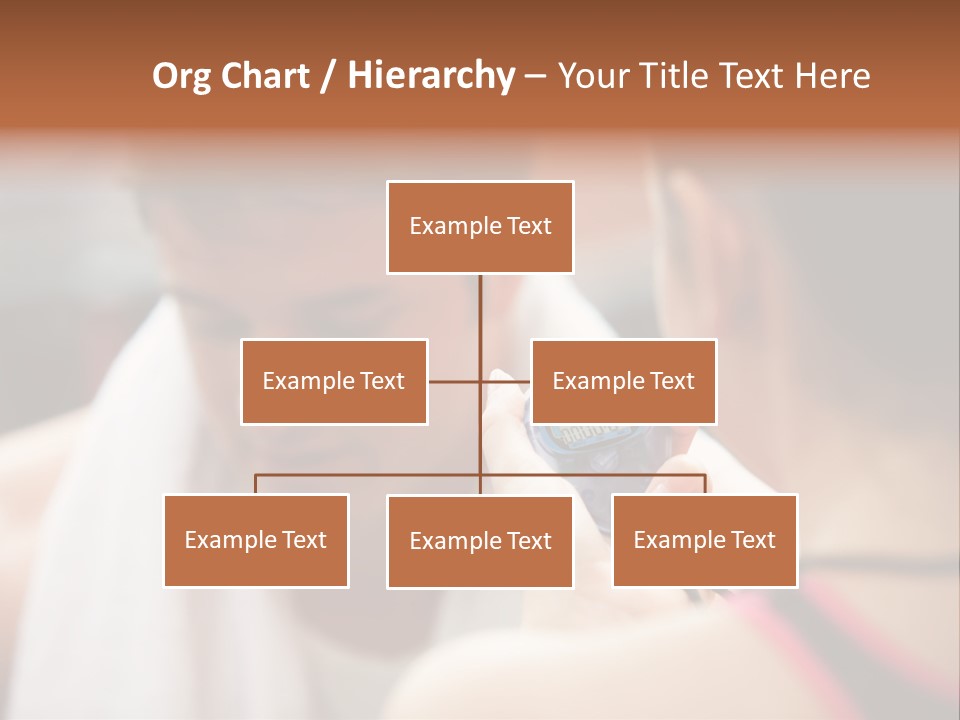 Org Chart / Hierarchy – Your Title Text Here

Example Text

Example Text

Example Text

Example Text

Example Text

Example Text